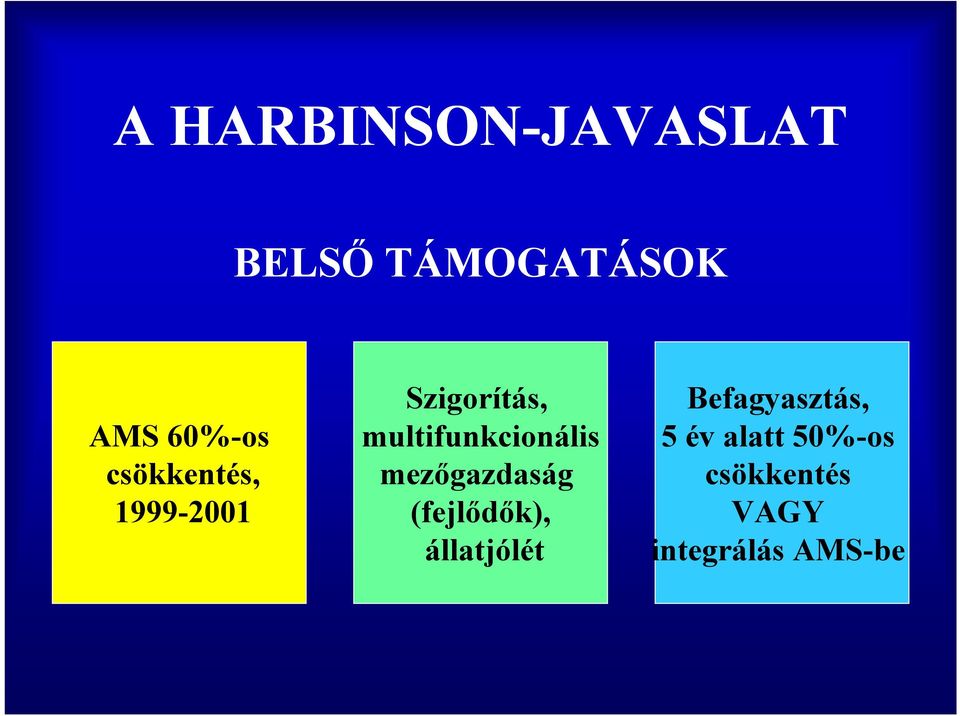 A HARBINSON-JAVASLAT

BELSŐ TÁMOGATÁSOK

AMS 60%-os csökkentés, 1999-2001

Szigorítás, multifunkcionális mezőgazdaság (fejlődők), állatjólét

Befagyasztás, 5 év alatt 50%-os csökkentés VAGY integrálás AMS-be